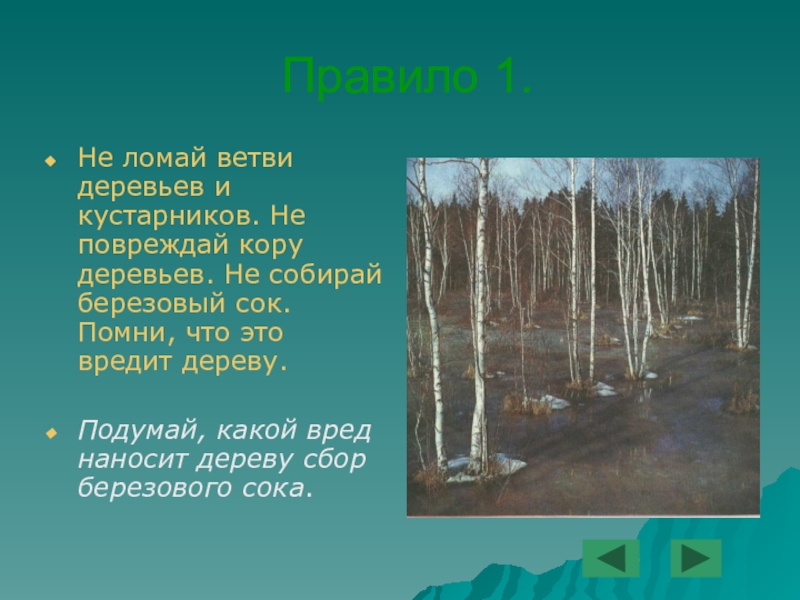 Правило 1.

Не ломай ветви деревьев и кустарников. Не повреждай кору деревьев. Не собирай березовый сок. Помни, что это вредит дереву.

Подумай, какой вред наносит дереву сбор березового сока.